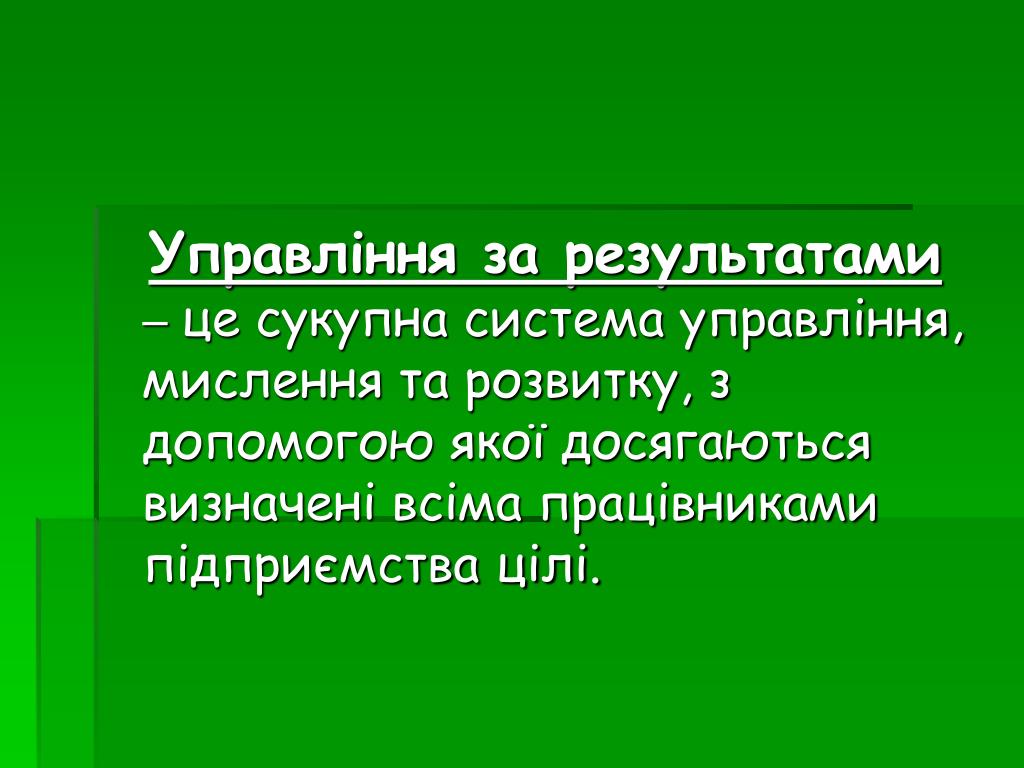 Управління за результатами – це сукупна система управління, мислення та розвитку, з допомогою якої досягаються визначені всіма працівниками підприємства цілі.